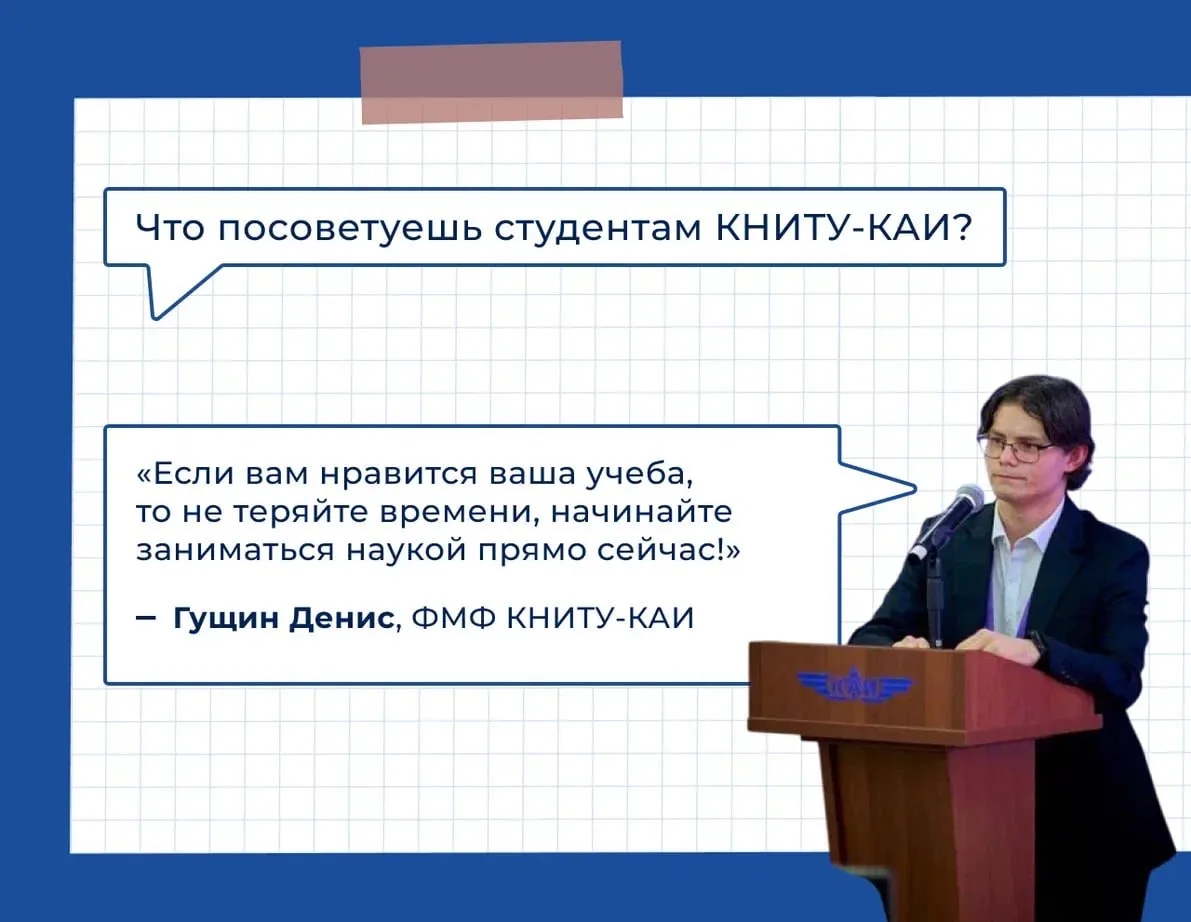 Что посоветуешь студентам КНИТУ-КАИ?

«Если вам нравится ваша учеба, то не теряйте времени, начинайте заниматься наукой прямо сейчас!»

— Гущин Денис, ФМФ КНИТУ-КАИ

КАИ